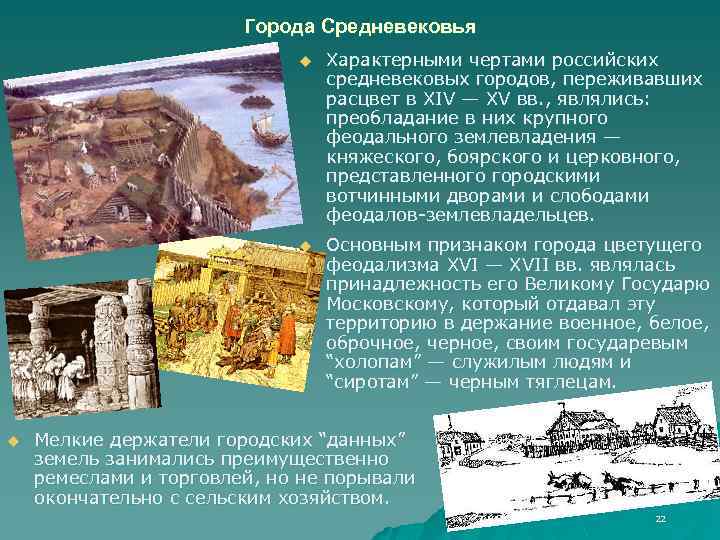 Города Средневековья

Характерными чертами российских средневековых городов, переживавших расцвет в XIV — XV вв., являлись: преобладание в них крупного феодального землевладения — княжеского, боярского и церковного, представленного городскими вотчинными дворами и слободами феодалов-землевладельцев.

Основным признаком города цветущего феодализма XVI — XVII вв. являлась принадлежность его Великому Государю Московскому, который отдавал эту территорию в держание военное, белое, оброчное, черное, своим государевым "холопам" — служилым людям и "сиротам" — черным тяглецам.

Мелкие держатели городских "данных" земель занимались преимущественно ремеслами и торговлей, но не порывали окончательно с сельским хозяйством.

22